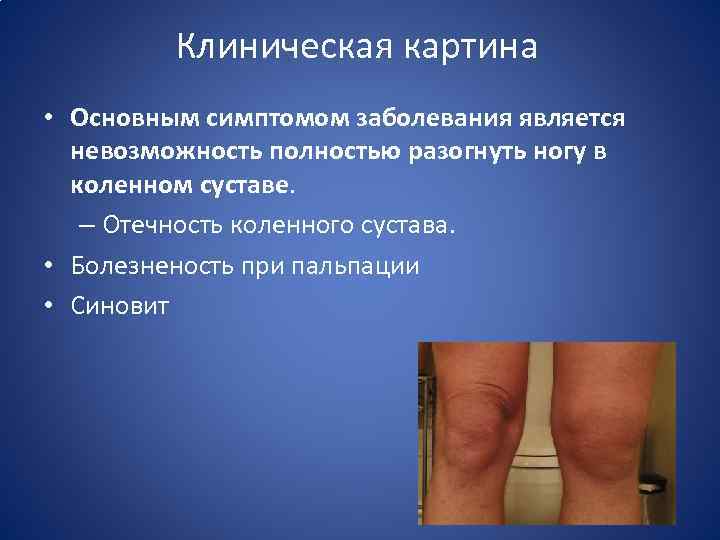 Клиническая картина

• Основным симптомом заболевания является невозможность полностью разогнуть ногу в коленном суставе.
– Отечность коленного сустава.
• Болезненость при пальпации
• Синовит